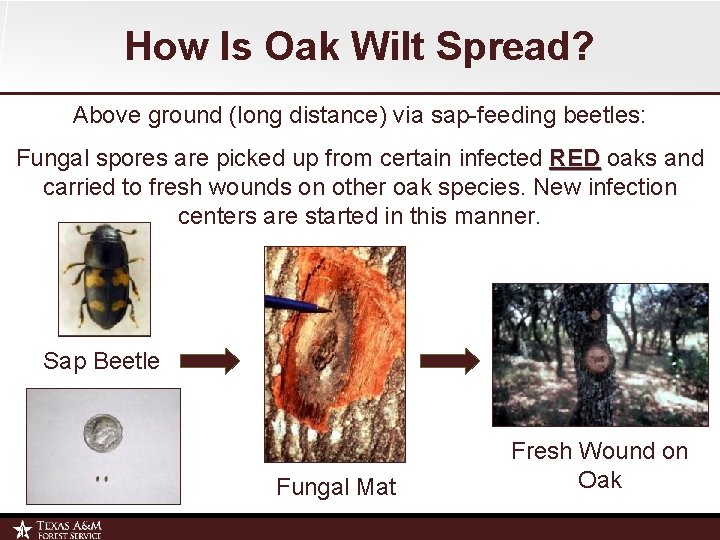 How Is Oak Wilt Spread?

Above ground (long distance) via sap-feeding beetles:

Fungal spores are picked up from certain infected RED oaks and carried to fresh wounds on other oak species. New infection centers are started in this manner.

Sap Beetle

Fungal Mat

Fresh Wound on Oak

TEXAS A&M FOREST SERVICE